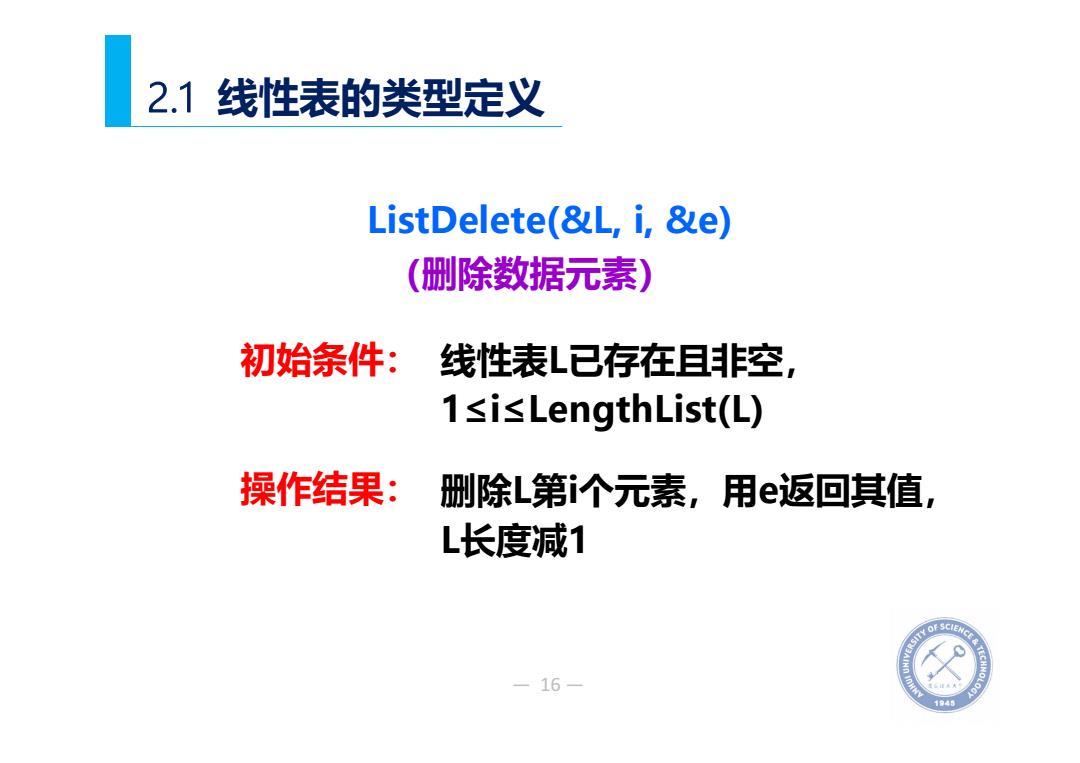 2.1 线性表的类型定义

ListDelete(&L, i, &e)
(删除数据元素)

初始条件： 线性表L已存在且非空，
1≤i≤LengthList(L)

操作结果： 删除L第i个元素，用e返回其值，
L长度减1

— 16 —

ANHUI UNIVERSITY OF SCIENCE & TECHNOLOGY
1945